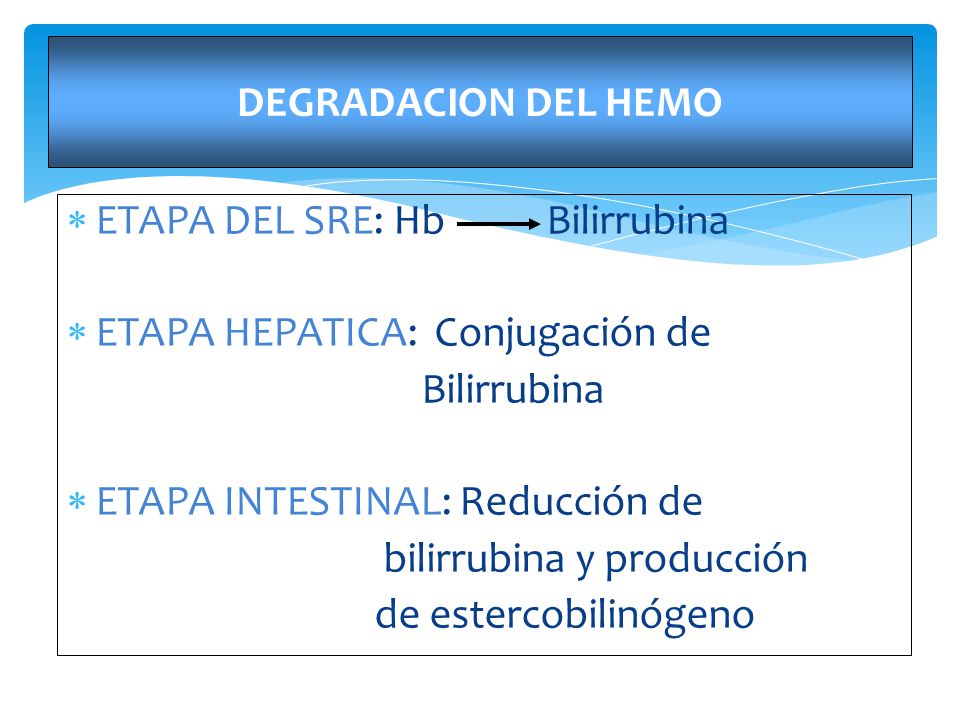 DEGRADACION DEL HEMO

* ETAPA DEL SRE: Hb $\longrightarrow$ Bilirrubina

* ETAPA HEPATICA: Conjugación de Bilirrubina

* ETAPA INTESTINAL: Reducción de bilirrubina y producción de estercobilinógeno